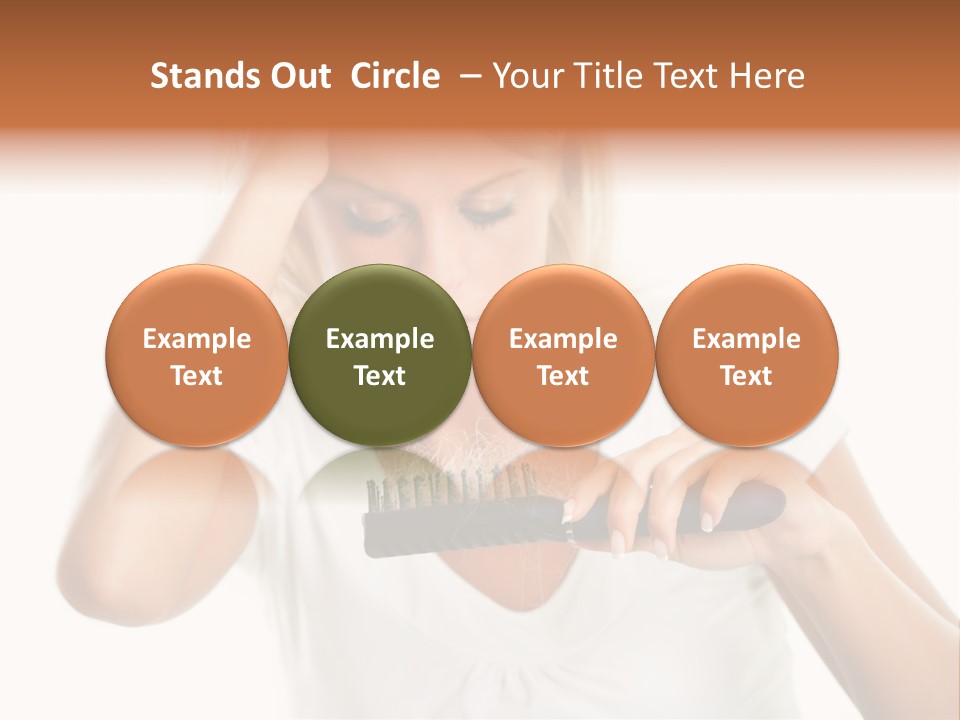 Stands Out Circle – Your Title Text Here

Example Text

Example Text

Example Text

Example Text